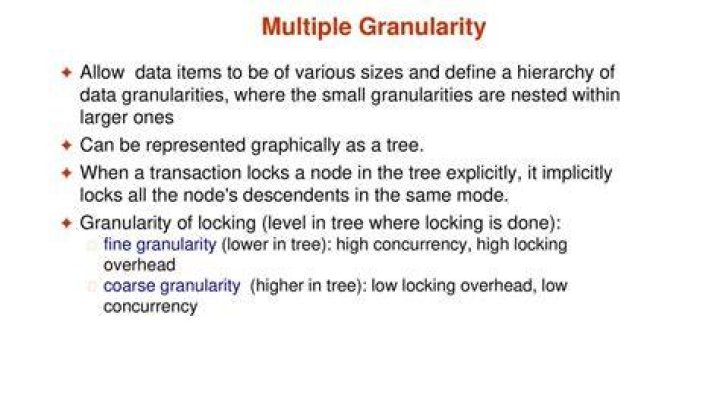 Multiple Granularity

Allow data items to be of various sizes and define a hierarchy of data granularities, where the small granularities are nested within larger ones

Can be represented graphically as a tree.

When a transaction locks a node in the tree explicitly, it implicitly locks all the node's descendents in the same mode.

Granularity of locking (level in tree where locking is done):

fine granularity (lower in tree): high concurrency, high locking overhead

coarse granularity (higher in tree): low locking overhead, low concurrency